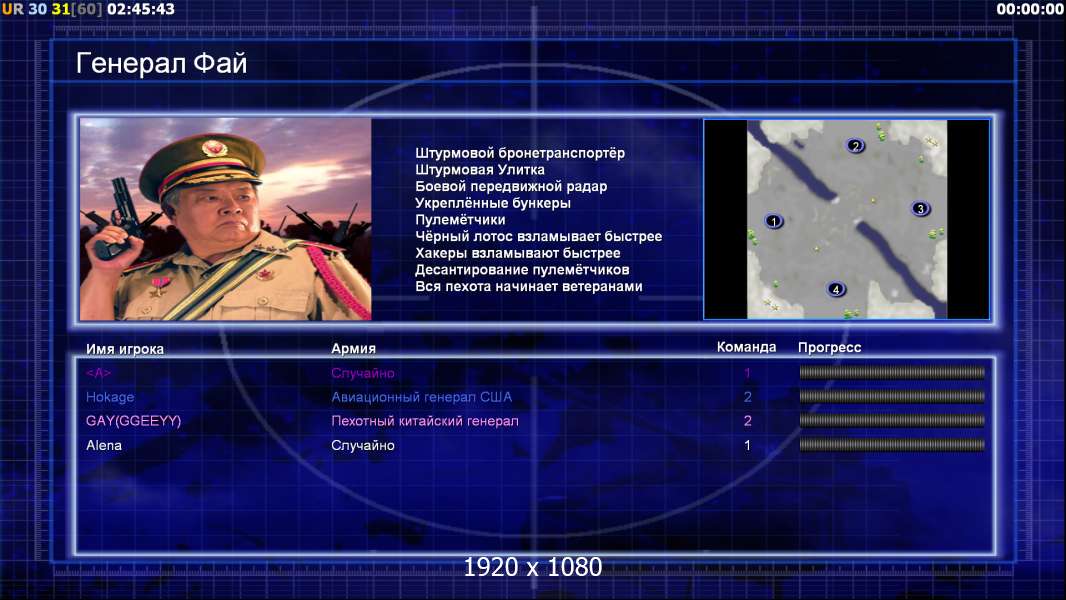 UR 30 31[60] 02:45:43

00:00:00

Генерал Фай

Штурмовой бронетранспортёр
Штурмовая Улитка
Боевой передвижной радар
Укреплённые бункеры
Пулемётчики
Чёрный лотос взламывает быстрее
Хакеры взламывают быстрее
Десантирование пулемётчиков
Вся пехота начинает ветеранами

2
1
3
4

| Имя игрока | Армия | Команда | Прогресс |
|---|---|---|---|
| <A> | Случайно | 1 | |
| Hokage | Авиационный генерал США | 2 | |
| GAY(GGEEYY) | Пехотный китайский генерал | 2 | |
| Alena | Случайно | 1 | |

1920 x 1080